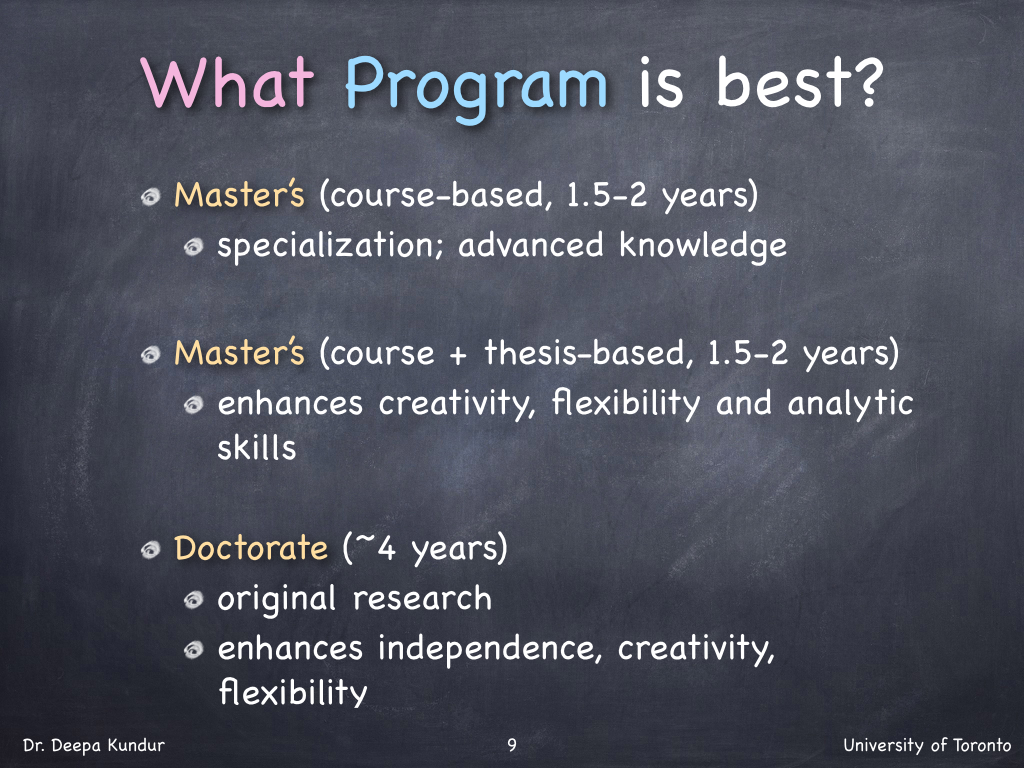 What Program is best?

Master's (course-based, 1.5-2 years)

specialization; advanced knowledge

Master's (course + thesis-based, 1.5-2 years)

enhances creativity, flexibility and analytic skills

Doctorate (~4 years)

original research

enhances independence, creativity, flexibility

Dr. Deepa Kundur

9

University of Toronto